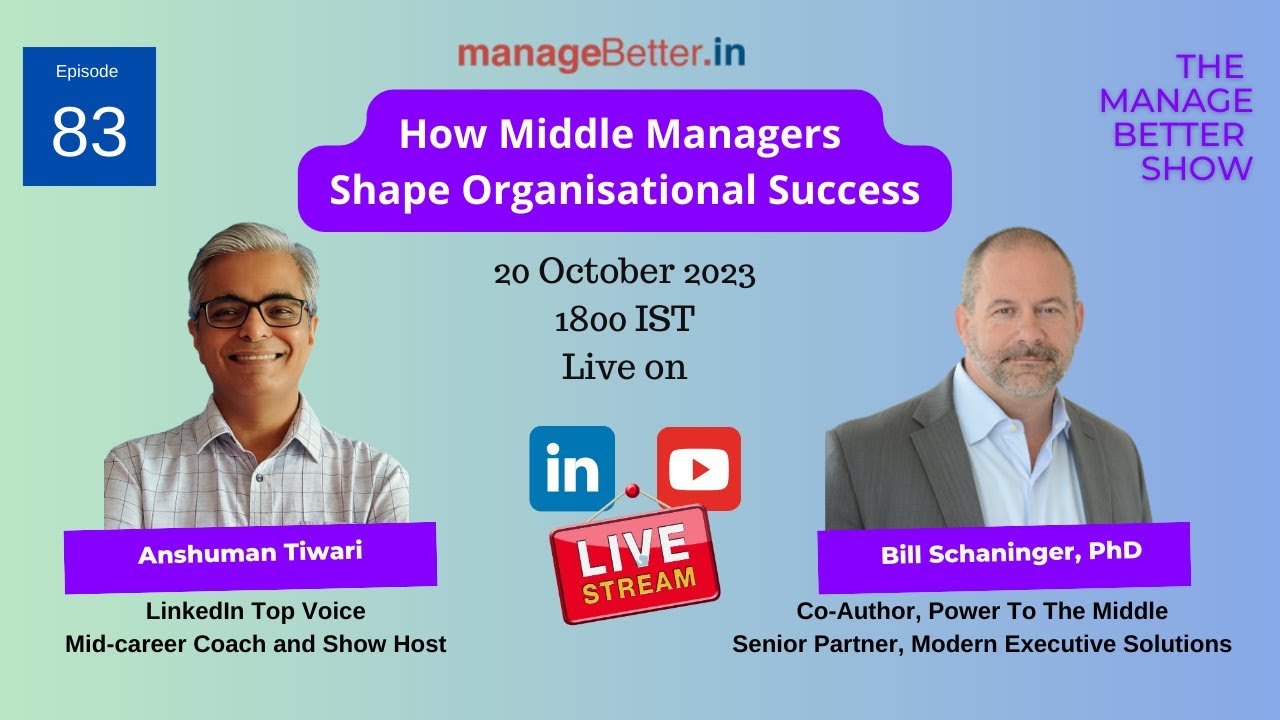 Episode
83

manageBetter.in

THE MANAGE BETTER SHOW

How Middle Managers Shape Organisational Success

20 October 2023
1800 IST
Live on

in

LIVE STREAM

Anshuman Tiwari
LinkedIn Top Voice
Mid-career Coach and Show Host

Bill Schaninger, PhD
Co-Author, Power To The Middle
Senior Partner, Modern Executive Solutions